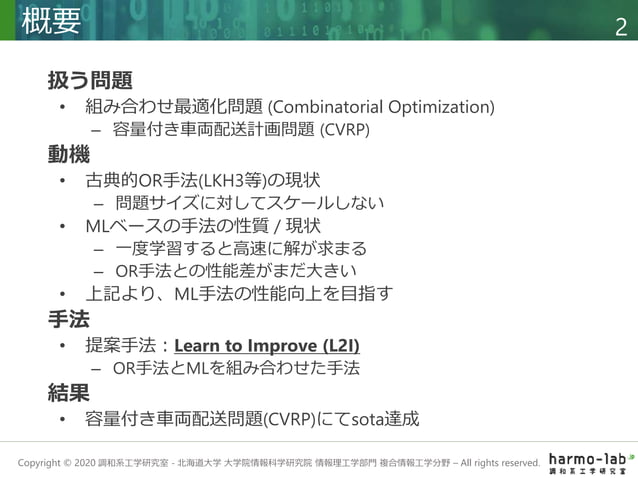 概要

2

扱う問題
• 組み合わせ最適化問題 (Combinatorial Optimization)
– 容量付き車両配送計画問題 (CVRP)

動機
• 古典的OR手法(LKH3等)の現状
– 問題サイズに対してスケールしない
• MLベースの手法の性質 / 現状
– 一度学習すると高速に解が求まる
– OR手法との性能差がまだ大きい
• 上記より、ML手法の性能向上を目指す

手法
• 提案手法：Learn to Improve (L2I)
– OR手法とMLを組み合わせた手法

結果
• 容量付き車両配送問題(CVRP)にてsota達成

Copyright © 2020 調和系工学研究室 - 北海道大学 大学院情報科学研究院 情報理工学部門 複合情報工学分野 – All rights reserved.

harmo-lab
調和系工学研究室